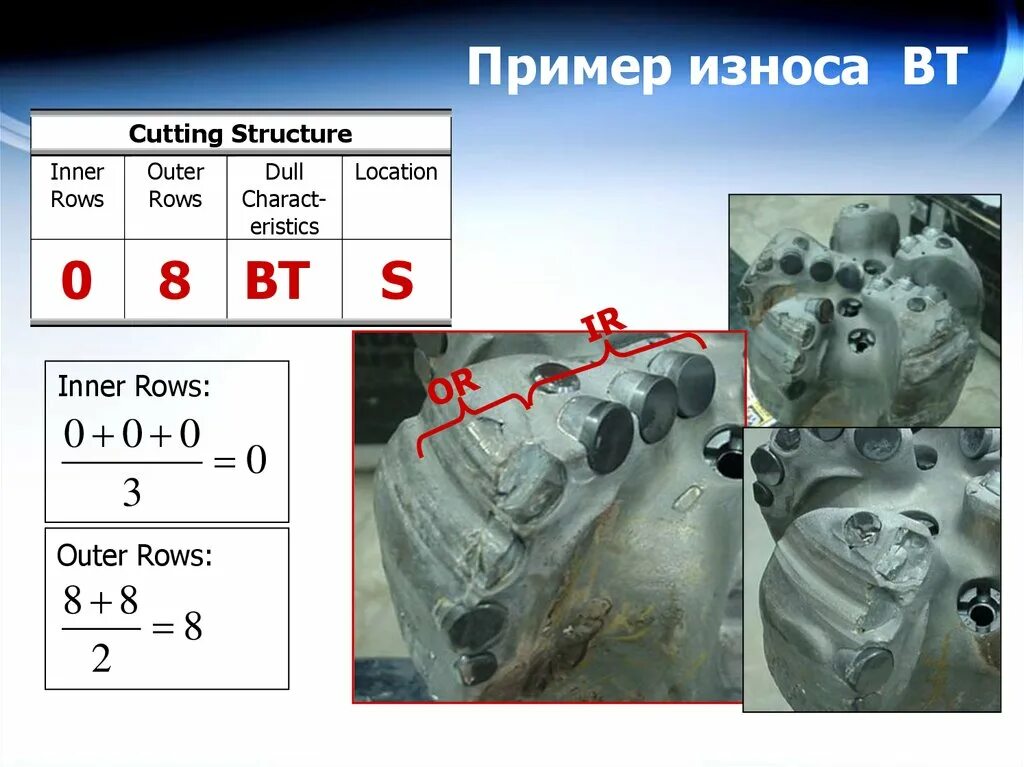 Пример износа BT

| Cutting Structure | | | |
|---|---|---|---|
| Inner Rows | Outer Rows | Dull Characteristics | Location |
| 0 | 8 | BT | S |

Inner Rows:
$\frac{0+0+0}{3}=0$

Outer Rows:
$\frac{8+8}{2}=8$

OR

IR